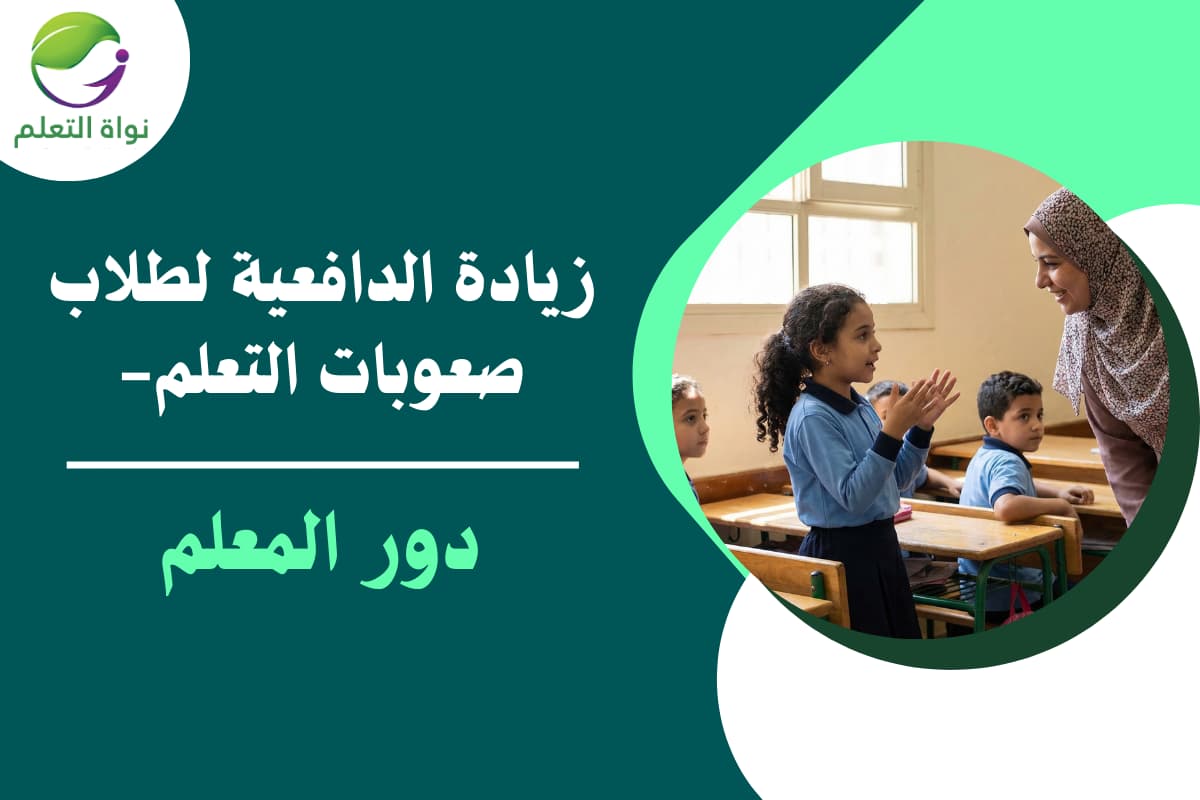 نواة التعلم

زيادة الدافعية لطلاب صعوبات التعلم-

دور المعلم